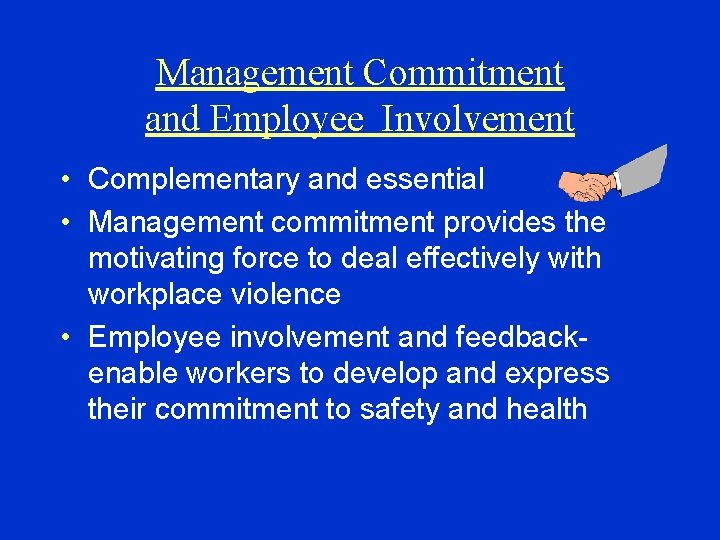 Management Commitment
and Employee  Involvement

• Complementary and essential

• Management commitment provides the motivating force to deal effectively with workplace violence

• Employee involvement and feedback- enable workers to develop and express their commitment to safety and health